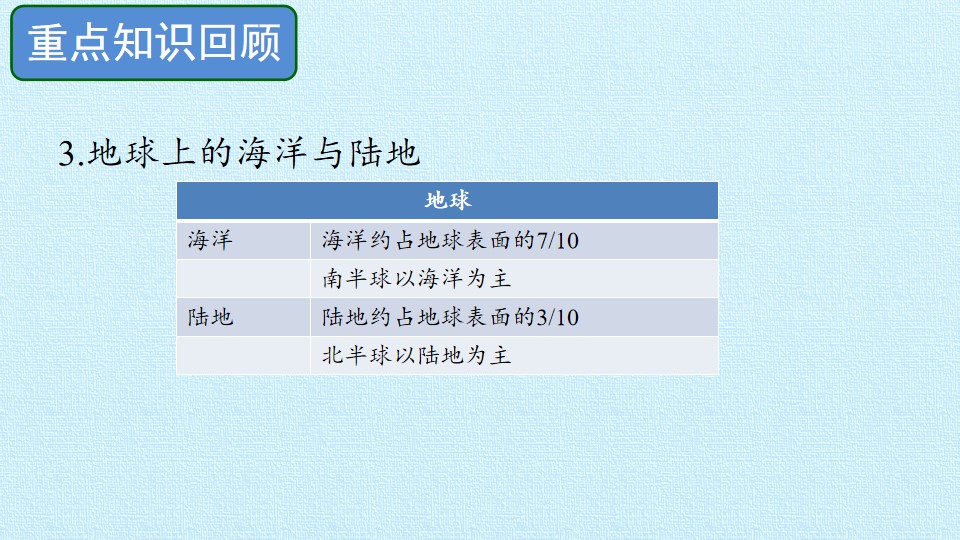 重点知识回顾

3.地球上的海洋与陆地

| 地球 | |
|---|---|
| 海洋 | 海洋约占地球表面的7/10 |
| | 南半球以海洋为主 |
| 陆地 | 陆地约占地球表面的3/10 |
| | 北半球以陆地为主 |